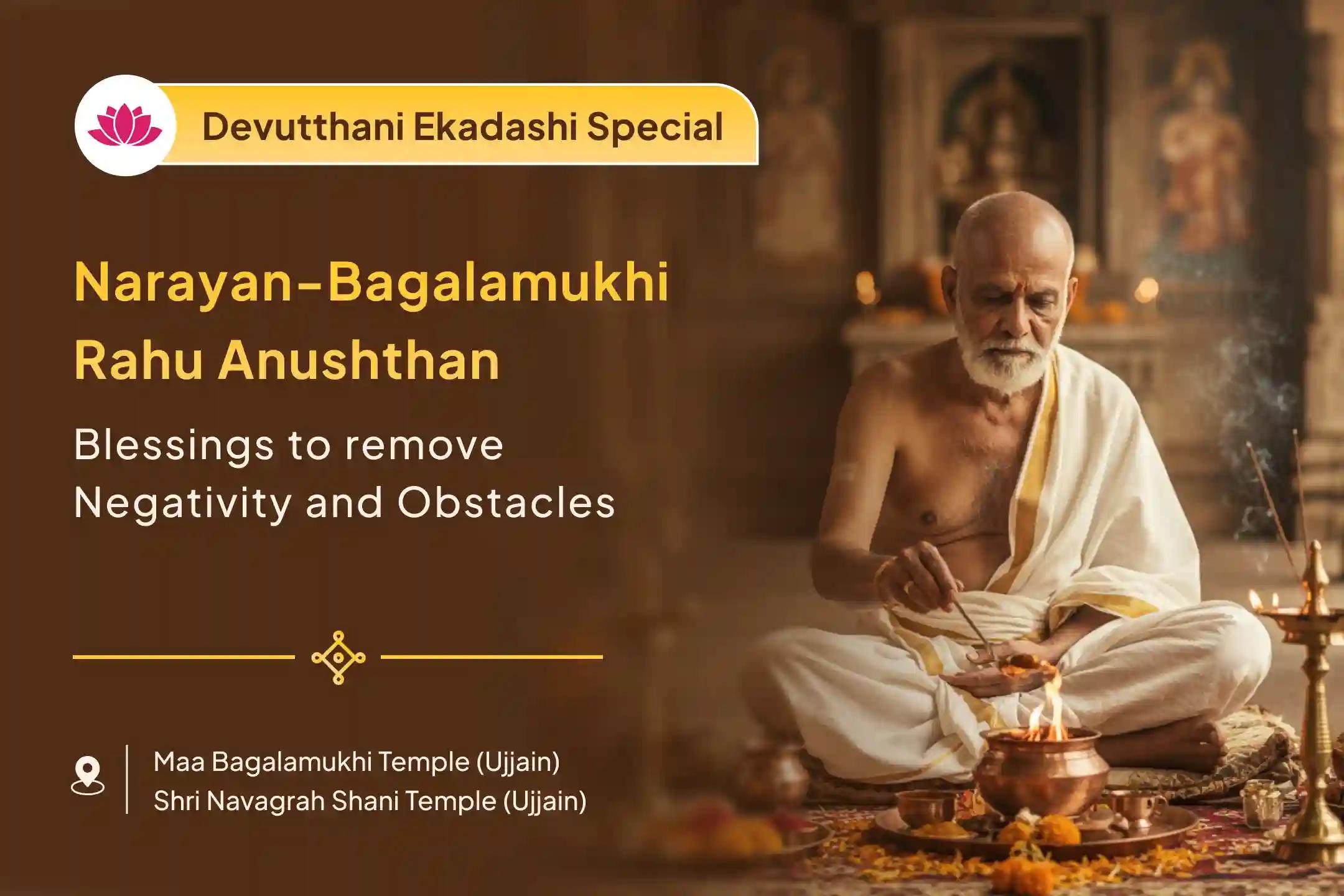 Devutthani Ekadashi Special

Narayan-Bagalamukhi Rahu Anushthan

Blessings to remove Negativity and Obstacles

Maa Bagalamukhi Temple (Ujjain)
Shri Navagrah Shani Temple (Ujjain)